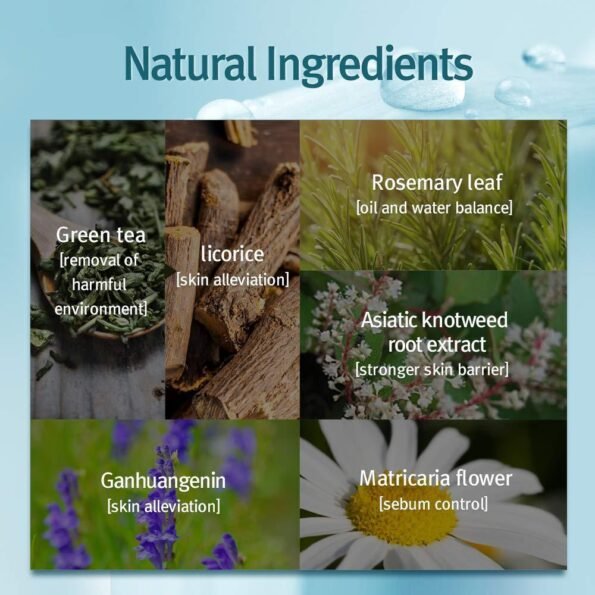 Natural Ingredients

Green tea
[removal of harmful environment]

licorice
[skin alleviation]

Rosemary leaf
[oil and water balance]

Asiatic knotweed root extract
[stronger skin barrier]

Ganhuangenin
[skin alleviation]

Matricaria flower
[sebum control]